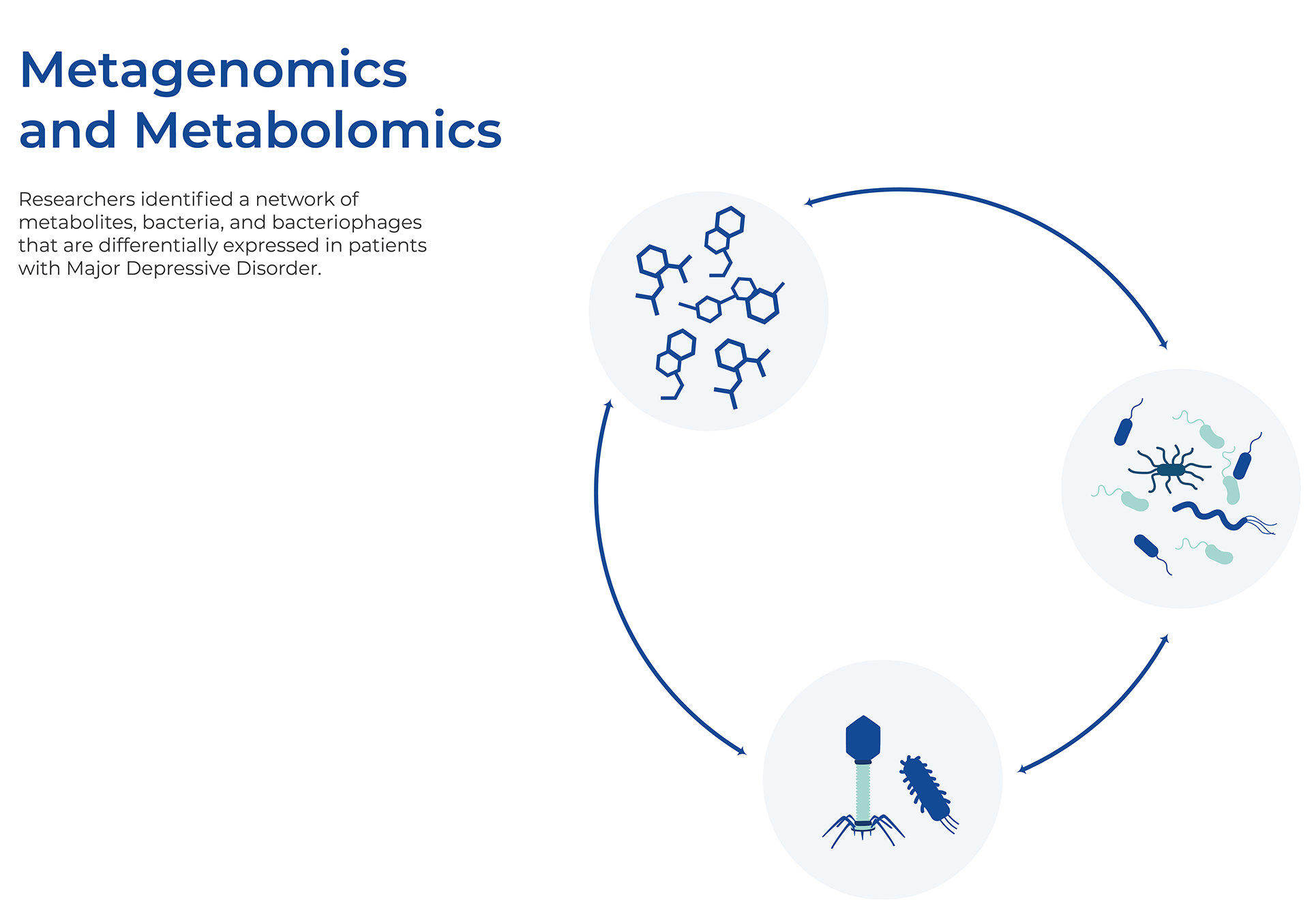 Metagenomics and Metabolomics

Researchers identified a network of metabolites, bacteria, and bacteriophages that are differentially expressed in patients with Major Depressive Disorder.